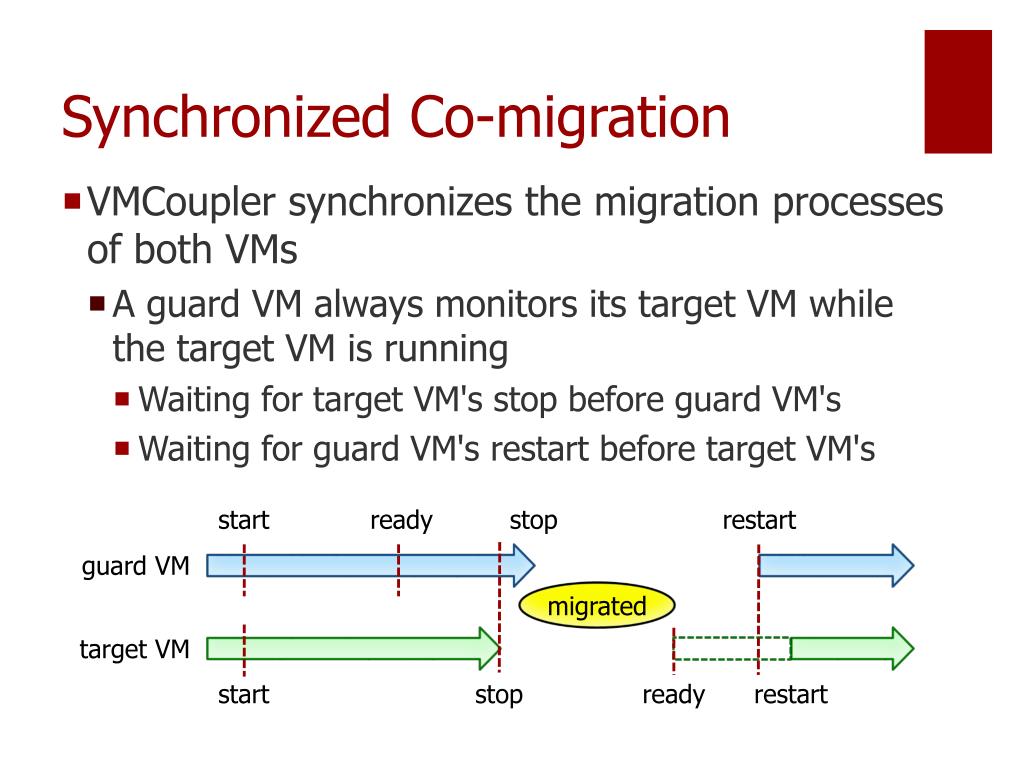 Synchronized Co-migration

VMCoupler synchronizes the migration processes of both VMs

A guard VM always monitors its target VM while the target VM is running

Waiting for target VM's stop before guard VM's

Waiting for guard VM's restart before target VM's

start
ready
stop
restart

guard VM

migrated

target VM

start
stop
ready
restart